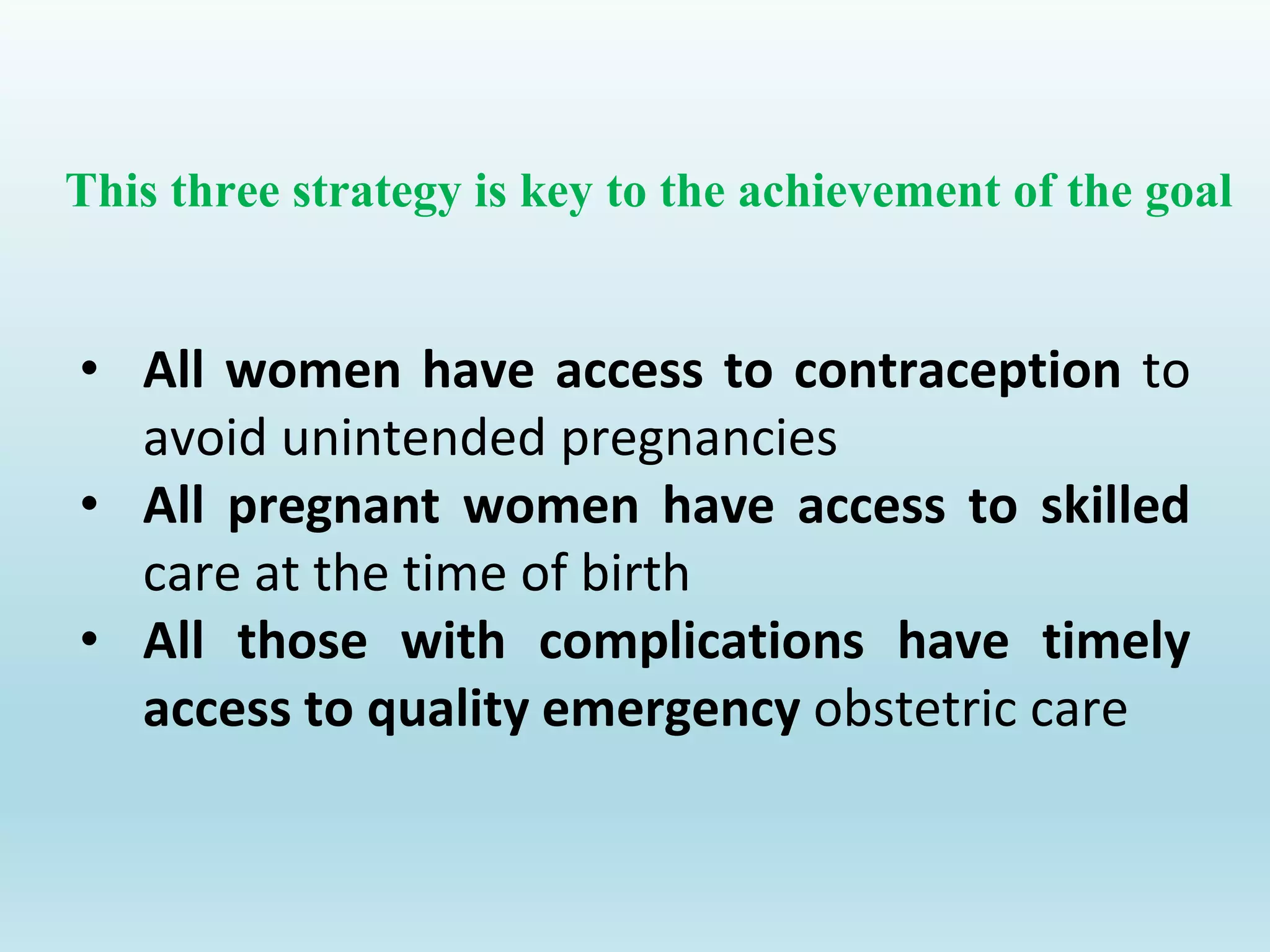 This three strategy is key to the achievement of the goal

• All women have access to contraception to avoid unintended pregnancies
• All pregnant women have access to skilled care at the time of birth
• All those with complications have timely access to quality emergency obstetric care